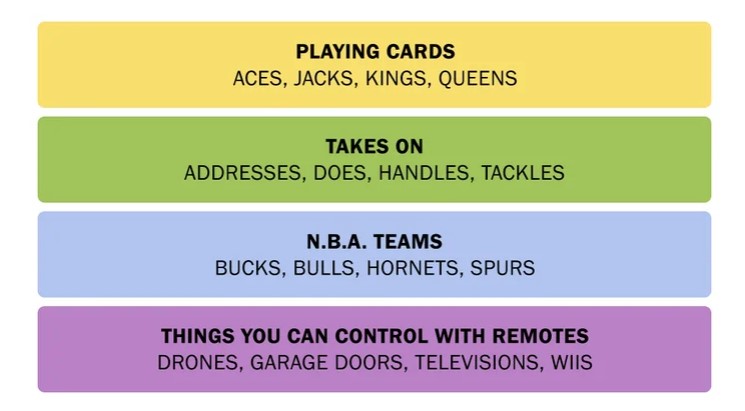 PLAYING CARDS
ACES, JACKS, KINGS, QUEENS

TAKES ON
ADDRESSES, DOES, HANDLES, TACKLES

N.B.A. TEAMS
BUCKS, BULLS, HORNETS, SPURS

THINGS YOU CAN CONTROL WITH REMOTES
DRONES, GARAGE DOORS, TELEVISIONS, WIIS